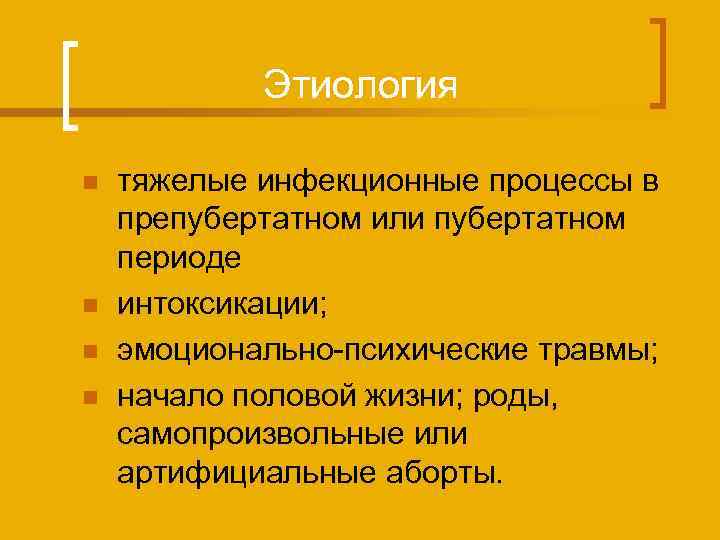 Этиология

- тяжелые инфекционные процессы в препубертатном или пубертатном периоде
- интоксикации;
- эмоционально-психические травмы;
- начало половой жизни; роды, самопроизвольные или артифициальные аборты.